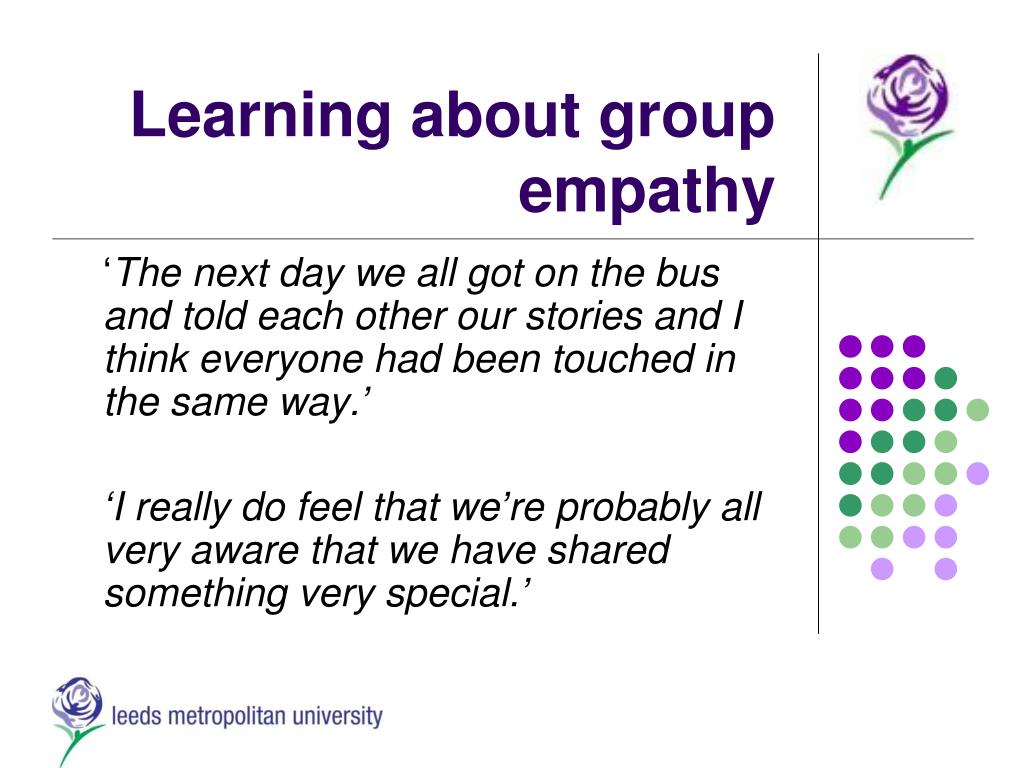 Learning about group empathy

‘The next day we all got on the bus and told each other our stories and I think everyone had been touched in the same way.’

‘I really do feel that we’re probably all very aware that we have shared something very special.’

leeds metropolitan university